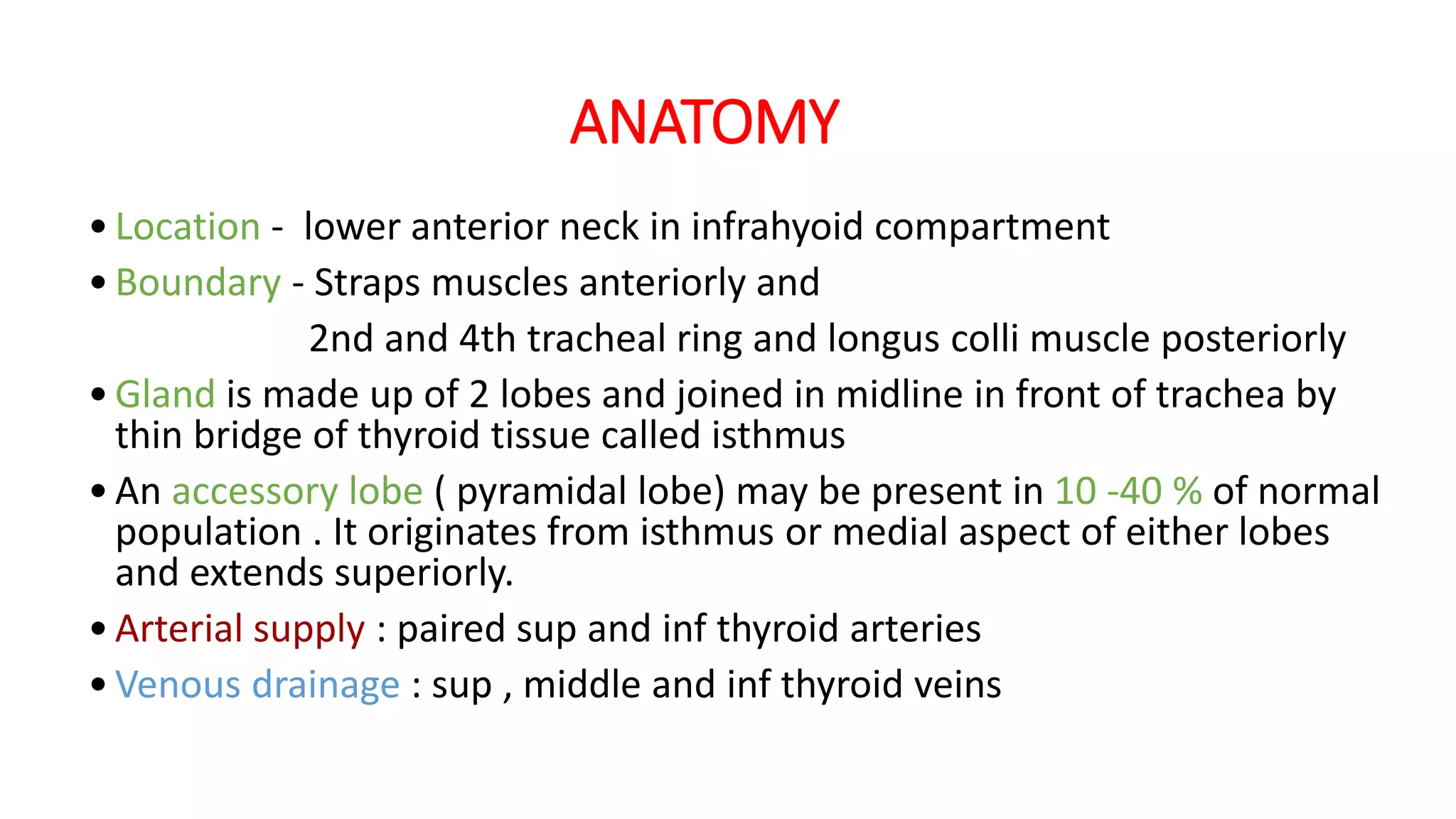 ANATOMY

• Location - lower anterior neck in infrahyoid compartment
• Boundary - Straps muscles anteriorly and
2nd and 4th tracheal ring and longus colli muscle posteriorly
• Gland is made up of 2 lobes and joined in midline in front of trachea by thin bridge of thyroid tissue called isthmus
• An accessory lobe ( pyramidal lobe) may be present in 10 -40 % of normal population . It originates from isthmus or medial aspect of either lobes and extends superiorly.
• Arterial supply : paired sup and inf thyroid arteries
• Venous drainage : sup , middle and inf thyroid veins